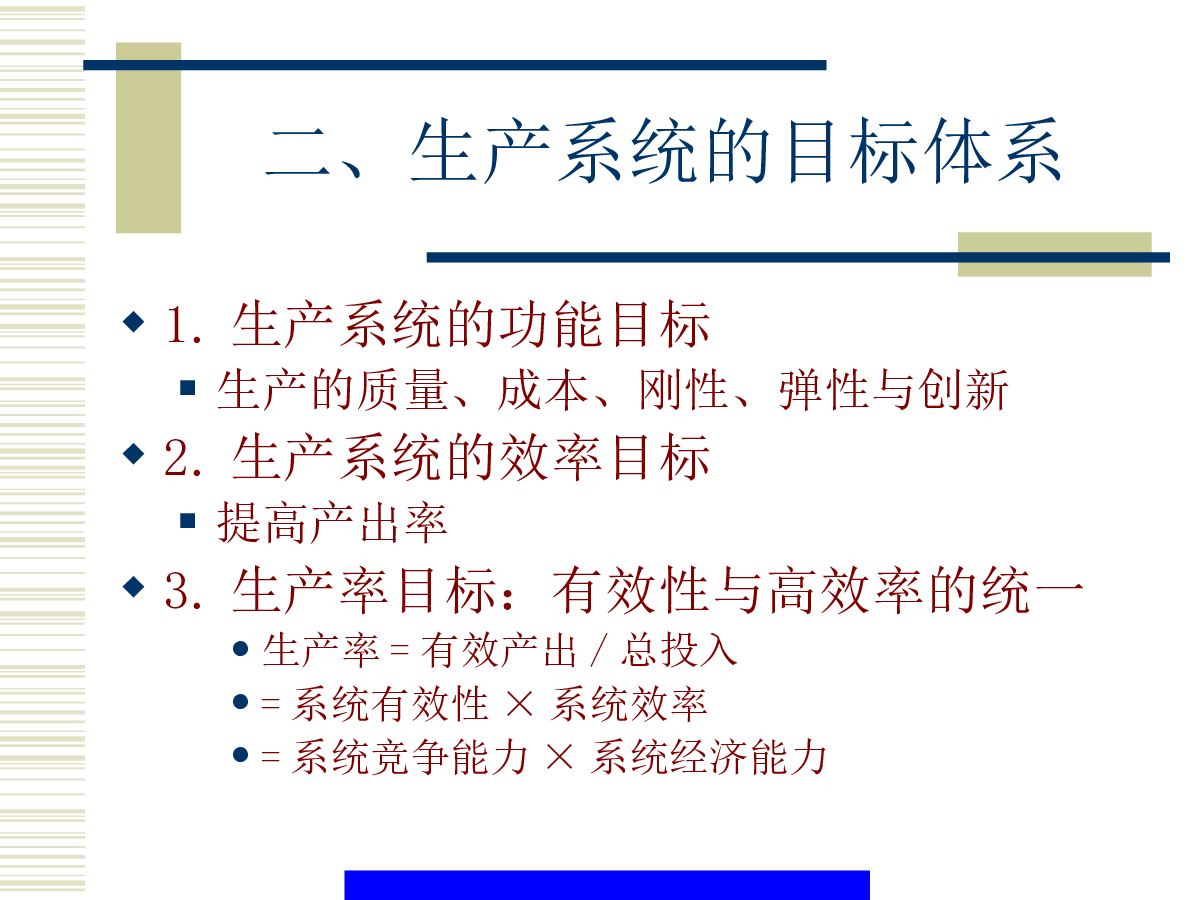 二、生产系统的目标体系

1. 生产系统的功能目标

生产的质量、成本、刚性、弹性与创新

2. 生产系统的效率目标

提高产出率

3. 生产率目标：有效性与高效率的统一

生产率 = 有效产出 / 总投入

= 系统有效性 × 系统效率

= 系统竞争能力 × 系统经济能力